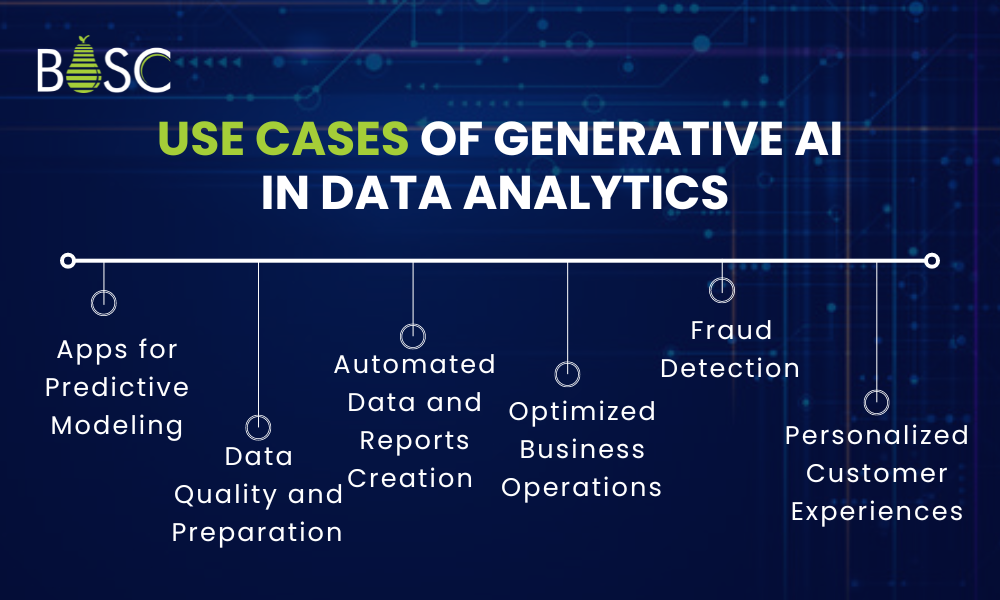 BOSC

USE CASES OF GENERATIVE AI IN DATA ANALYTICS

Apps for Predictive Modeling

Data Quality and Preparation

Automated Data and Reports Creation

Optimized Business Operations

Fraud Detection

Personalized Customer Experiences